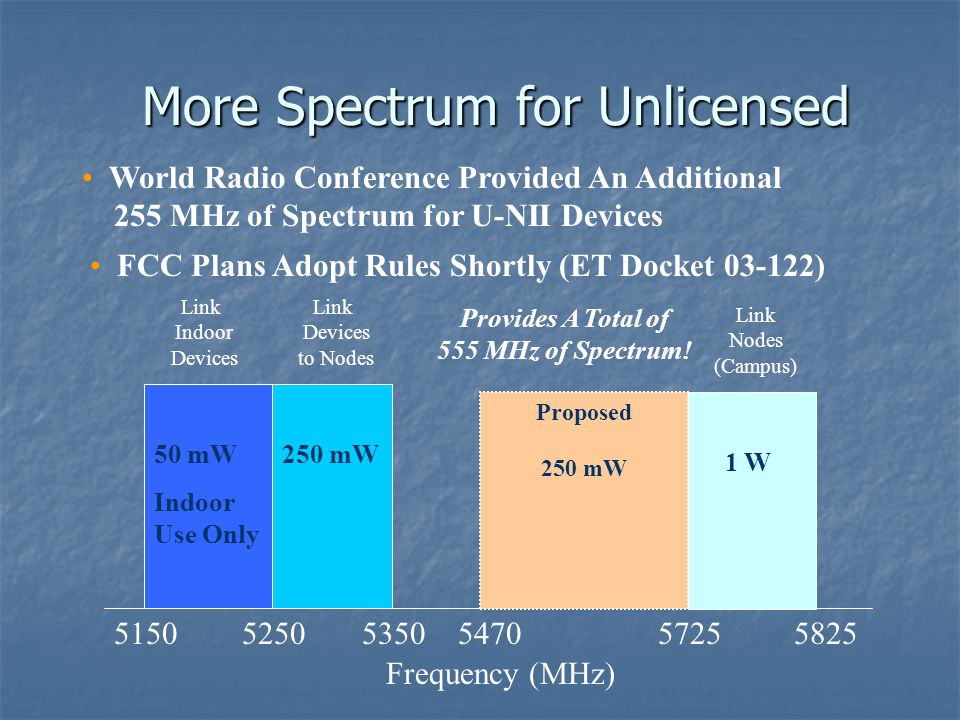 More Spectrum for Unlicensed

• World Radio Conference Provided An Additional 255 MHz of Spectrum for U-NII Devices

• FCC Plans Adopt Rules Shortly (ET Docket 03-122)

Link Indoor Devices

Link Devices to Nodes

Provides A Total of 555 MHz of Spectrum!

Link Nodes (Campus)

50 mW

Indoor Use Only

250 mW

Proposed

250 mW

1 W

5150 5250 5350 5470 5725 5825

Frequency (MHz)